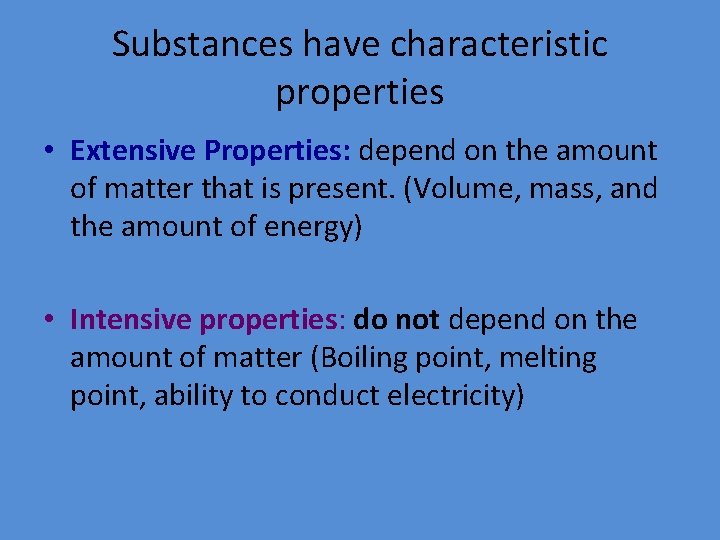 Substances have characteristic properties

• Extensive Properties: depend on the amount of matter that is present. (Volume, mass, and the amount of energy)

• Intensive properties: do not depend on the amount of matter (Boiling point, melting point, ability to conduct electricity)